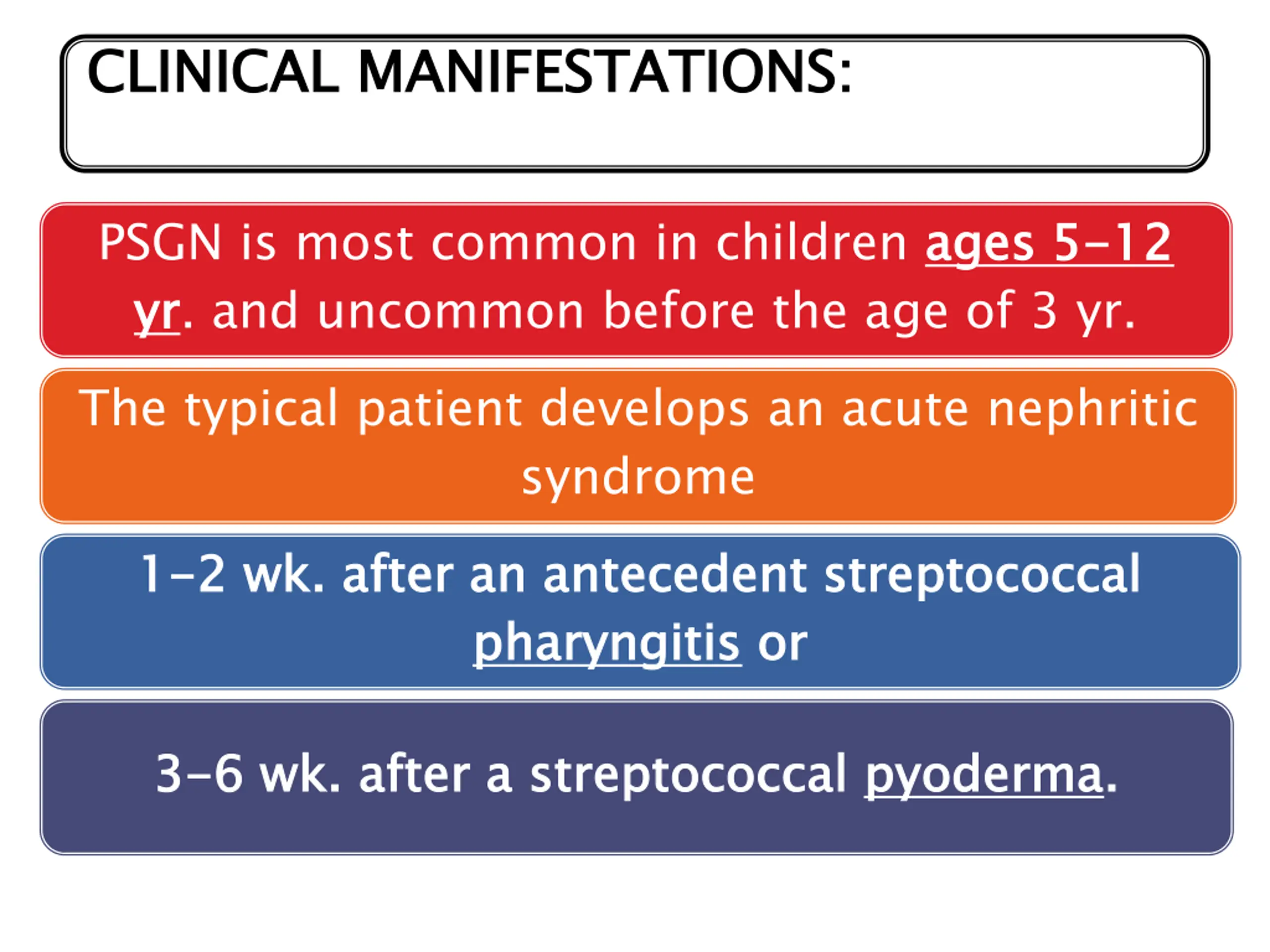 CLINICAL MANIFESTATIONS:

PSGN is most common in children ages 5–12 yr. and uncommon before the age of 3 yr.

The typical patient develops an acute nephritic syndrome

1–2 wk. after an antecedent streptococcal pharyngitis or

3–6 wk. after a streptococcal pyoderma.